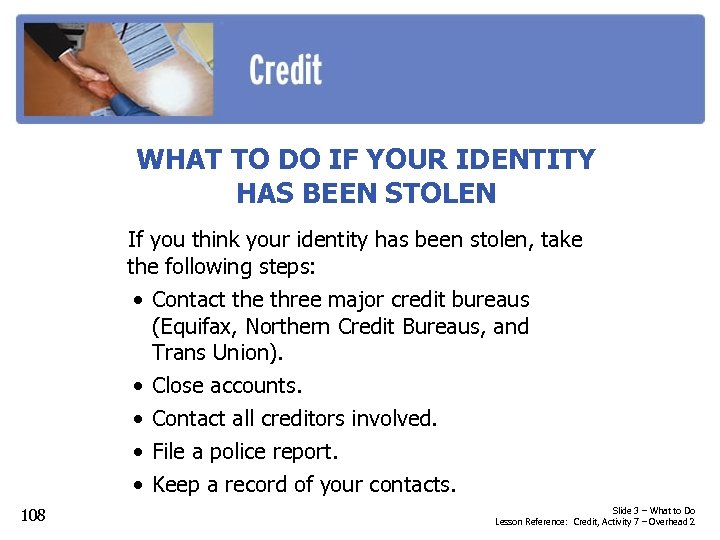 Credit

WHAT TO DO IF YOUR IDENTITY HAS BEEN STOLEN

If you think your identity has been stolen, take the following steps:

• Contact the three major credit bureaus (Equifax, Northern Credit Bureaus, and Trans Union).
• Close accounts.
• Contact all creditors involved.
• File a police report.
• Keep a record of your contacts.

108

Slide 3 – What to Do
Lesson Reference: Credit, Activity 7 – Overhead 2